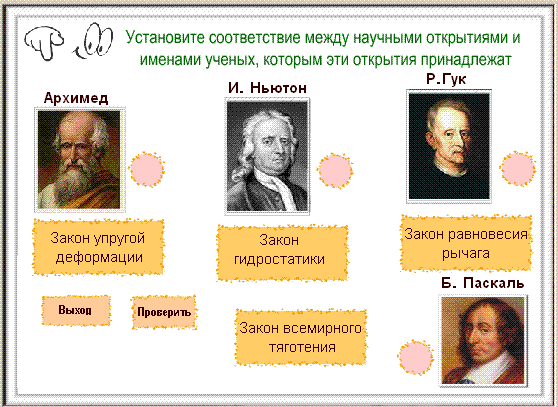 Установите соответствие между научными открытиями и именами ученых, которым эти открытия принадлежат

Архимед

И. Ньютон

Р.Гук

Закон упругой деформации

Закон гидростатики

Закон равновесия рычага

Б. Паскаль

Выход

Проверить

Закон всемирного тяготения